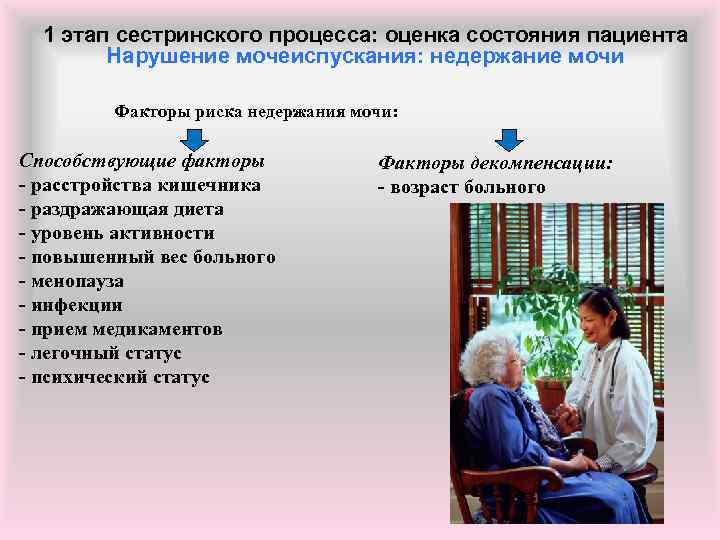 1 этап сестринского процесса: оценка состояния пациента
Нарушение мочеиспускания: недержание мочи

Факторы риска недержания мочи:

Способствующие факторы
- расстройства кишечника
- раздражающая диета
- уровень активности
- повышенный вес больного
- менопауза
- инфекции
- прием медикаментов
- легочный статус
- психический статус

Факторы декомпенсации:
- возраст больного